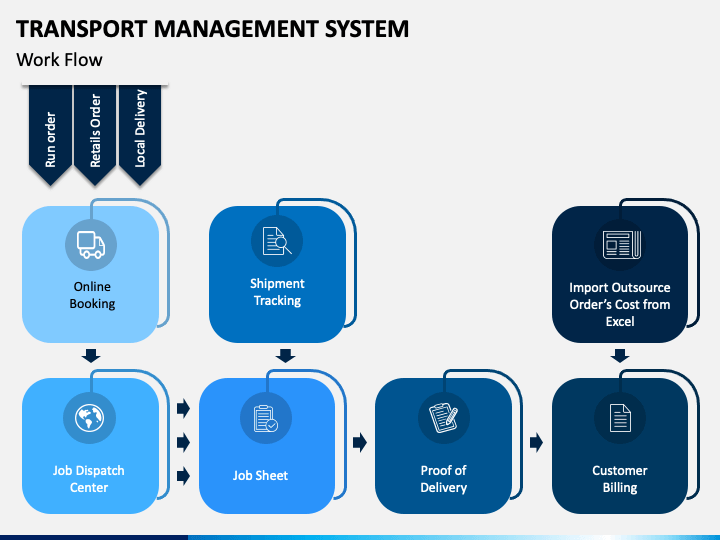 TRANSPORT MANAGEMENT SYSTEM

Work Flow

Run order

Retails Order

Local Delivery

Online Booking

Shipment Tracking

Import Outsource Order's Cost from Excel

Job Dispatch Center

Job Sheet

Proof of Delivery

Customer Billing